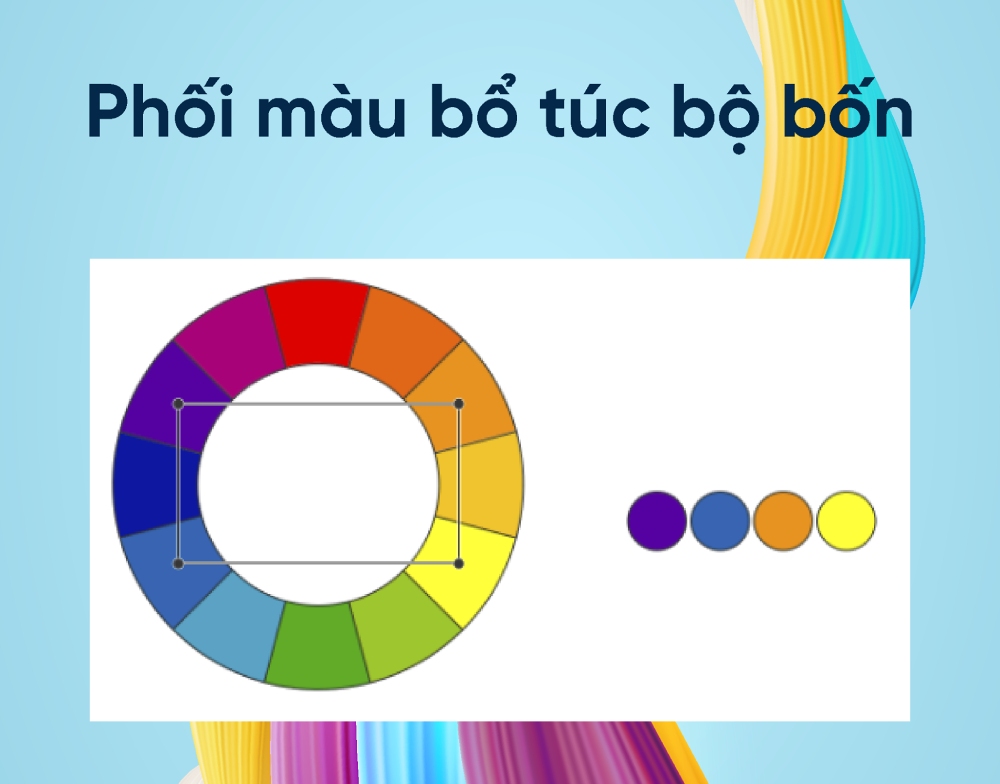 Phối màu bổ túc bộ bốn